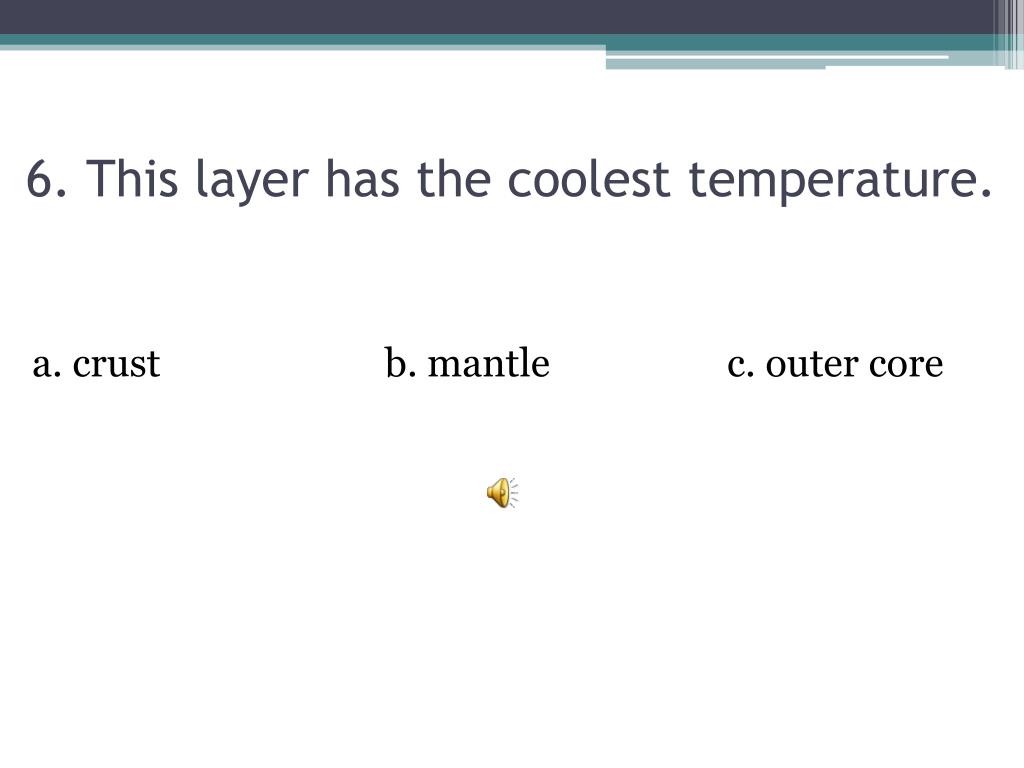 6. This layer has the coolest temperature.

a. crust b. mantle c. outer core